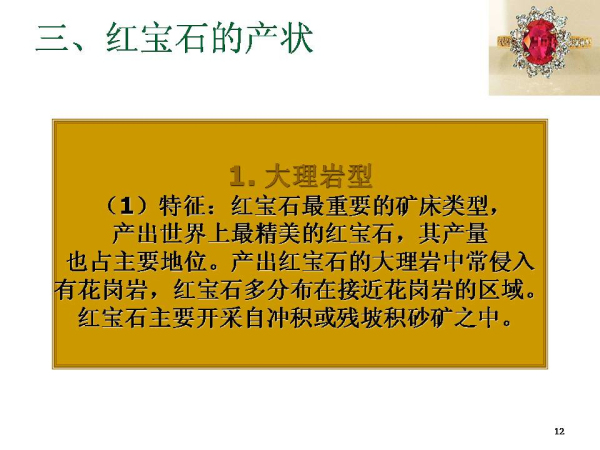 三、红宝石的产状

1. 大理岩型
（1）特征：红宝石最重要的矿床类型，产出世界上最精美的红宝石，其产量也占主要地位。产出红宝石的大理岩中常侵入有花岗岩，红宝石多分布在接近花岗岩的区域。红宝石主要开采自冲积或残坡积砂矿之中。

12